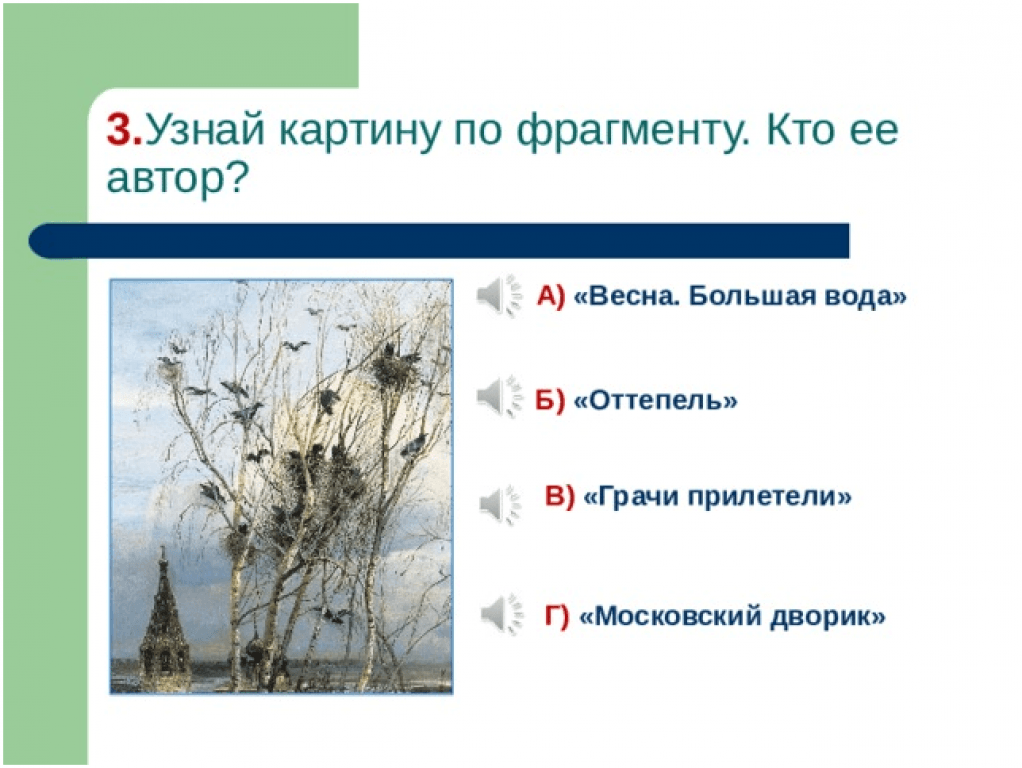 3.Узнай картину по фрагменту. Кто ее автор?

А) «Весна. Большая вода»

Б) «Оттепель»

В) «Грачи прилетели»

Г) «Московский дворик»